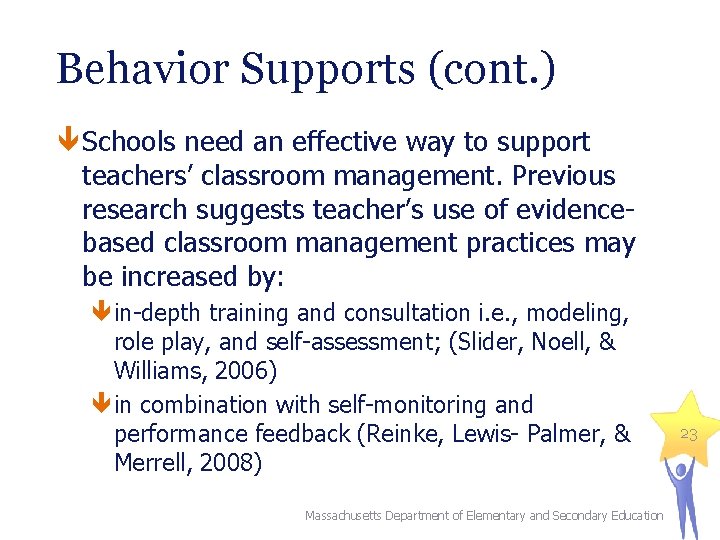 Behavior Supports (cont.)

Schools need an effective way to support teachers' classroom management. Previous research suggests teacher's use of evidence-based classroom management practices may be increased by:

in-depth training and consultation i.e., modeling, role play, and self-assessment; (Slider, Noell, & Williams, 2006)

in combination with self-monitoring and performance feedback (Reinke, Lewis- Palmer, & Merrell, 2008)

23

Massachusetts Department of Elementary and Secondary Education